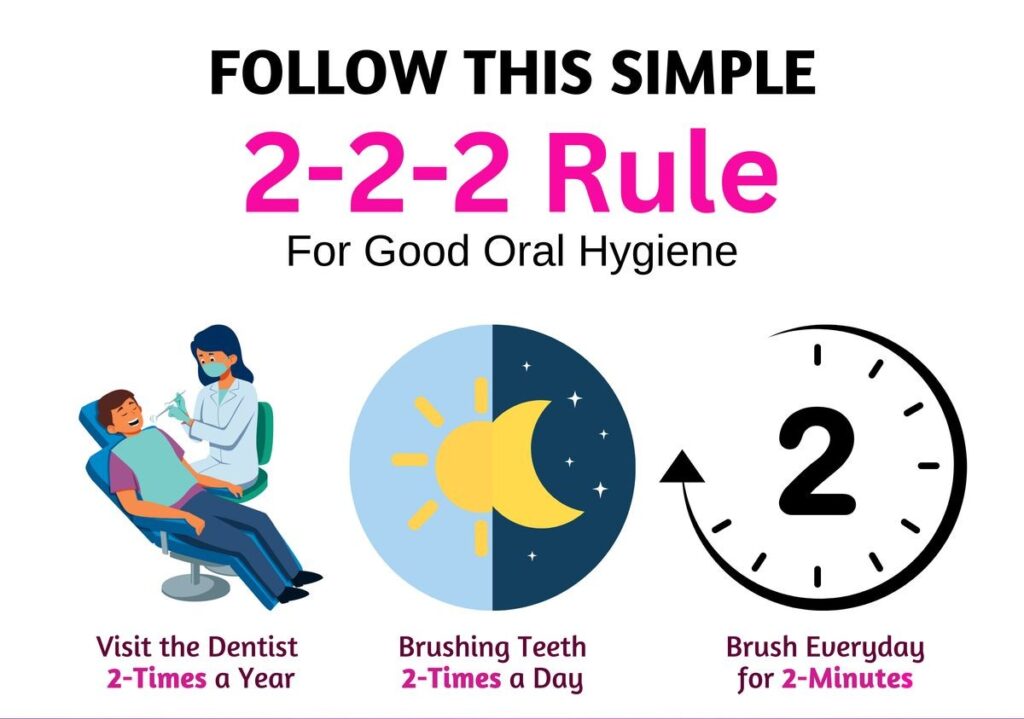 FOLLOW THIS SIMPLE
2-2-2 Rule
For Good Oral Hygiene

2

Visit the Dentist
2-Times a Year

Brushing Teeth
2-Times a Day

Brush Everyday
for 2-Minutes